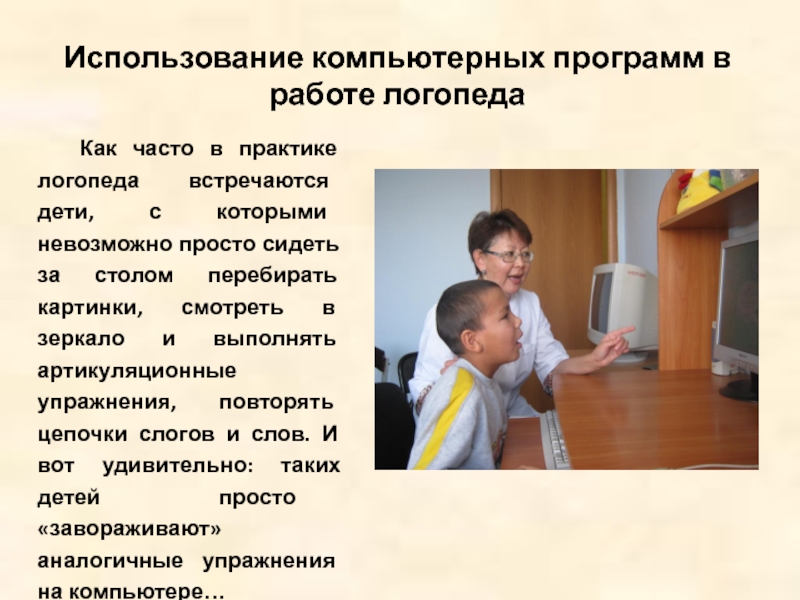 Использование компьютерных программ в работе логопеда

Как часто в практике логопеда встречаются дети, с которыми невозможно просто сидеть за столом перебирать картинки, смотреть в зеркало и выполнять артикуляционные упражнения, повторять цепочки слогов и слов. И вот удивительно: таких детей просто «завораживают» аналогичные упражнения на компьютере…